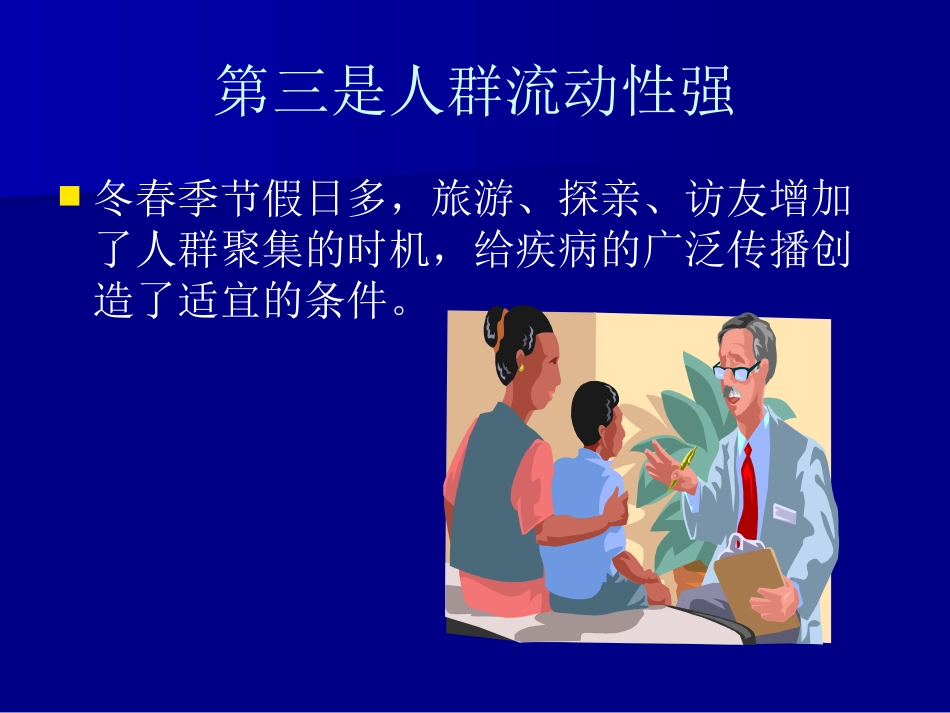 第三是人群流动性强

冬春季节假日多，旅游、探亲、访友增加了人群聚集的时机，给疾病的广泛传播创造了适宜的条件。